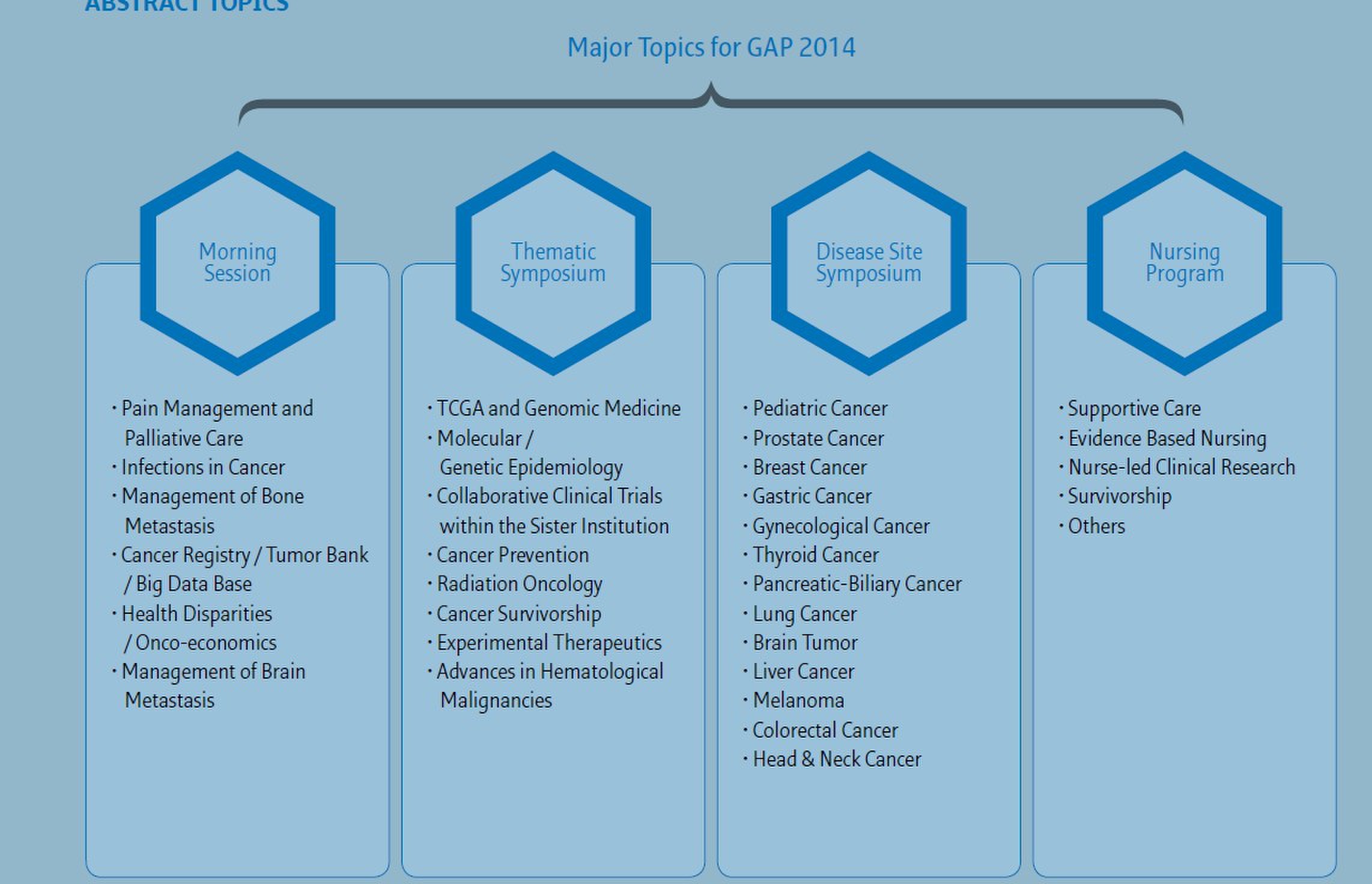 ABSTRACT TOPICS

Major Topics for GAP 2014

Morning Session

· Pain Management and Palliative Care
· Infections in Cancer
· Management of Bone Metastasis
· Cancer Registry / Tumor Bank / Big Data Base
· Health Disparities / Onco-economics
· Management of Brain Metastasis

Thematic Symposium

· TCGA and Genomic Medicine
· Molecular / Genetic Epidemiology
· Collaborative Clinical Trials within the Sister Institution
· Cancer Prevention
· Radiation Oncology
· Cancer Survivorship
· Experimental Therapeutics
· Advances in Hematological Malignancies

Disease Site Symposium

· Pediatric Cancer
· Prostate Cancer
· Breast Cancer
· Gastric Cancer
· Gynecological Cancer
· Thyroid Cancer
· Pancreatic-Biliary Cancer
· Lung Cancer
· Brain Tumor
· Liver Cancer
· Melanoma
· Colorectal Cancer
· Head & Neck Cancer

Nursing Program

· Supportive Care
· Evidence Based Nursing
· Nurse-led Clinical Research
· Survivorship
· Others